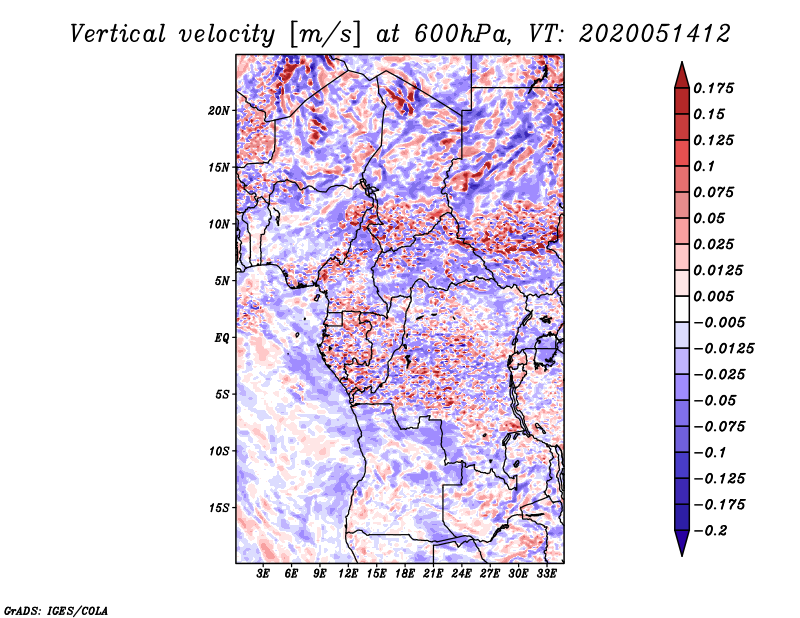 Vertical velocity [m/s] at 600hPa, VT: 2020051412

20N
15N
10N
5N
EQ
5S
10S
15S

3E 6E 9E 12E 15E 18E 21E 24E 27E 30E 33E

0.175
0.15
0.125
0.1
0.075
0.05
0.025
0.0125
0.005
−0.005
−0.0125
−0.025
−0.05
−0.075
−0.1
−0.125
−0.175
−0.2

GrADS: IGES/COLA